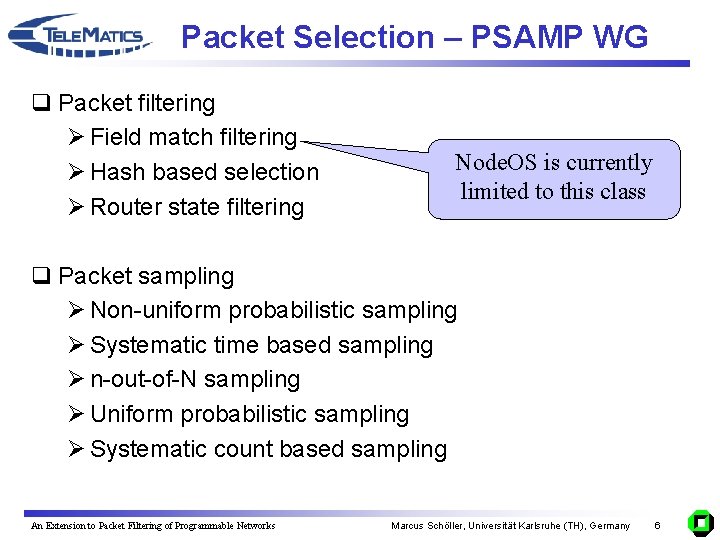 TELEMATICS

Packet Selection – PSAMP WG

❑ Packet filtering
➢ Field match filtering
➢ Hash based selection
➢ Router state filtering

NodeOS is currently limited to this class

❑ Packet sampling
➢ Non-uniform probabilistic sampling
➢ Systematic time based sampling
➢ n-out-of-N sampling
➢ Uniform probabilistic sampling
➢ Systematic count based sampling

An Extension to Packet Filtering of Programmable Networks

Marcus Schöller, Universität Karlsruhe (TH), Germany

6